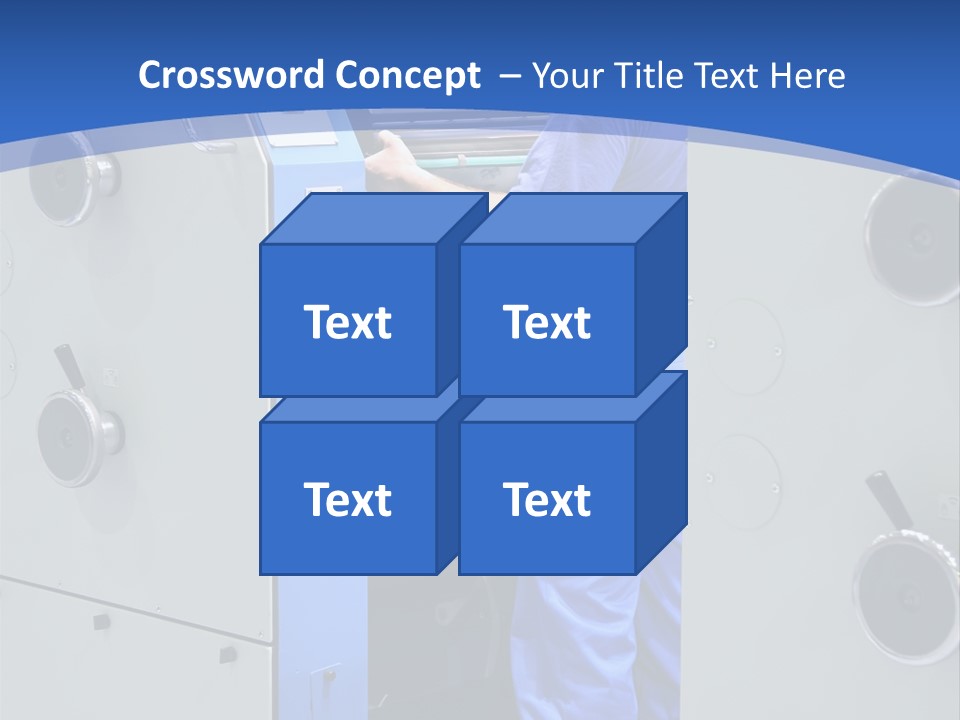 Crossword Concept – Your Title Text Here

Text

Text

Text

Text